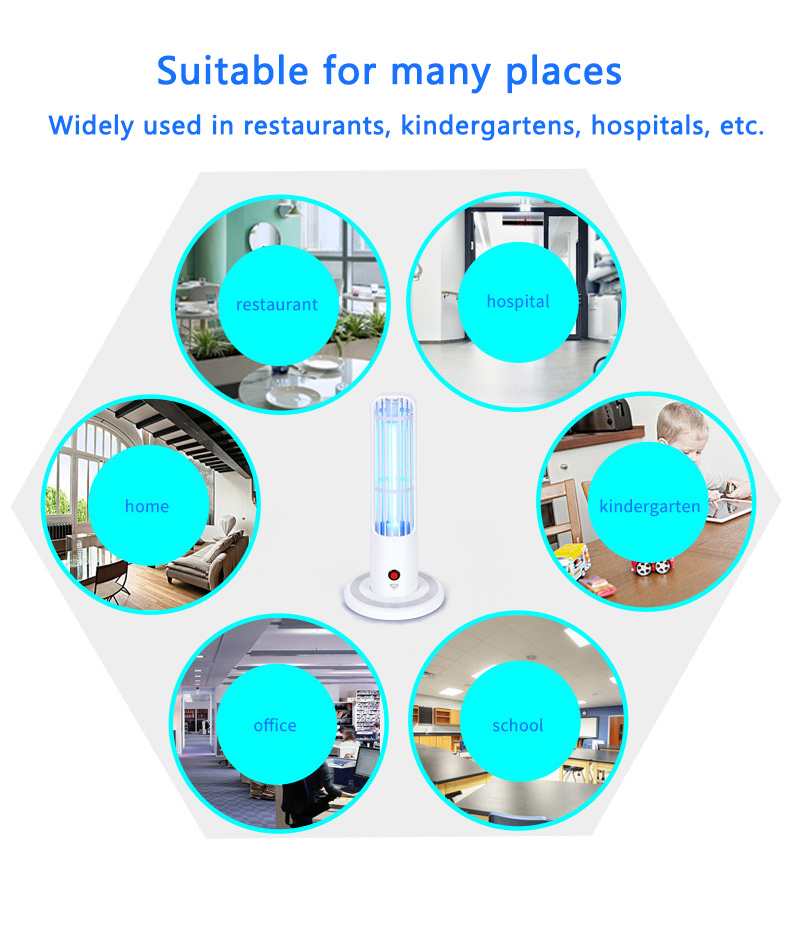 Suitable for many places

Widely used in restaurants, kindergartens, hospitals, etc.

restaurant

hospital

home

kindergarten

office

school